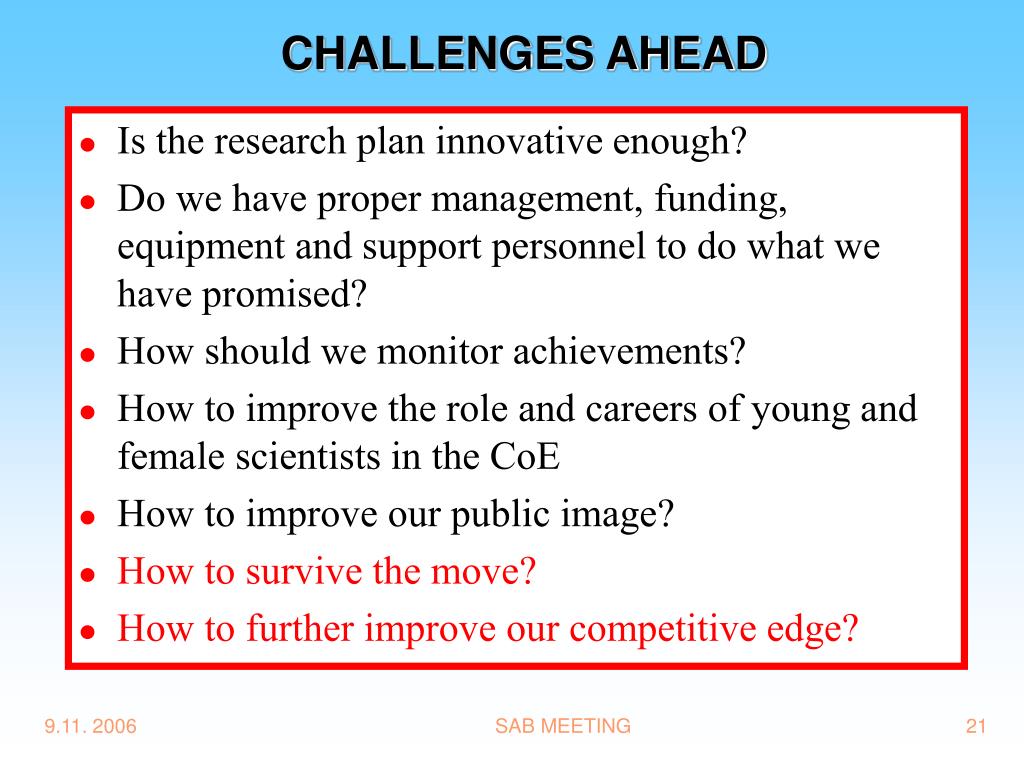 CHALLENGES AHEAD

- Is the research plan innovative enough?
- Do we have proper management, funding, equipment and support personnel to do what we have promised?
- How should we monitor achievements?
- How to improve the role and careers of young and female scientists in the CoE
- How to improve our public image?
- How to survive the move?
- How to further improve our competitive edge?

9.11. 2006

SAB MEETING

21